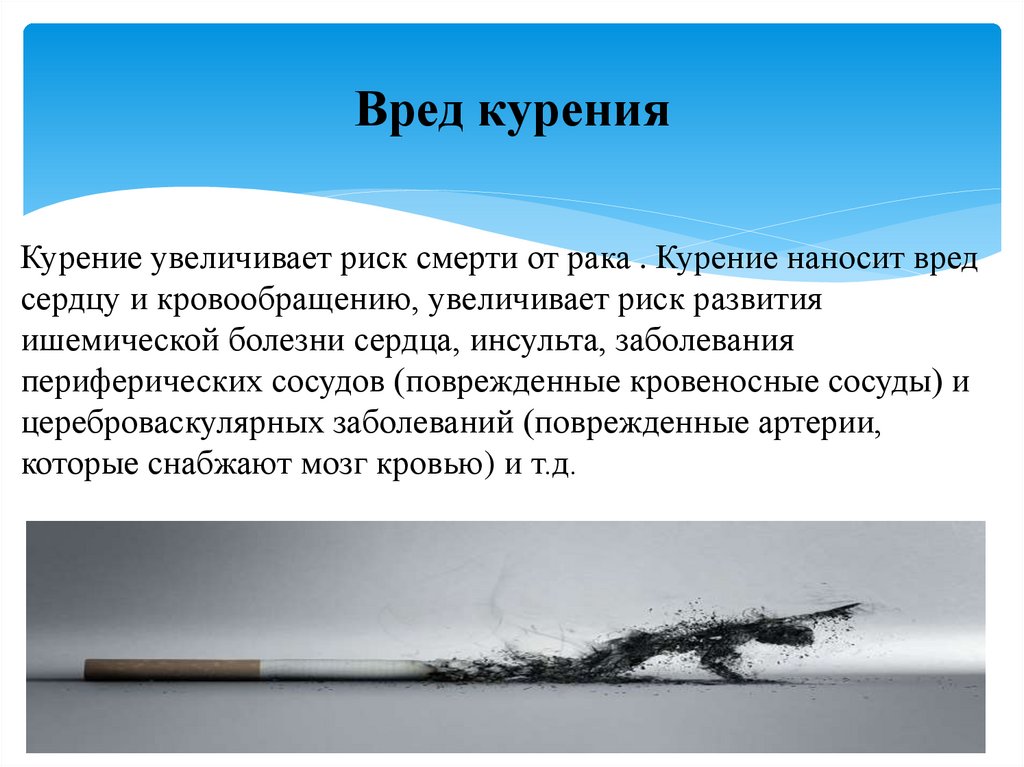 Вред курения

Курение увеличивает риск смерти от рака . Курение наносит вред сердцу и кровообращению, увеличивает риск развития ишемической болезни сердца, инсульта, заболевания периферических сосудов (поврежденные кровеносные сосуды) и цереброваскулярных заболеваний (поврежденные артерии, которые снабжают мозг кровью) и т.д.